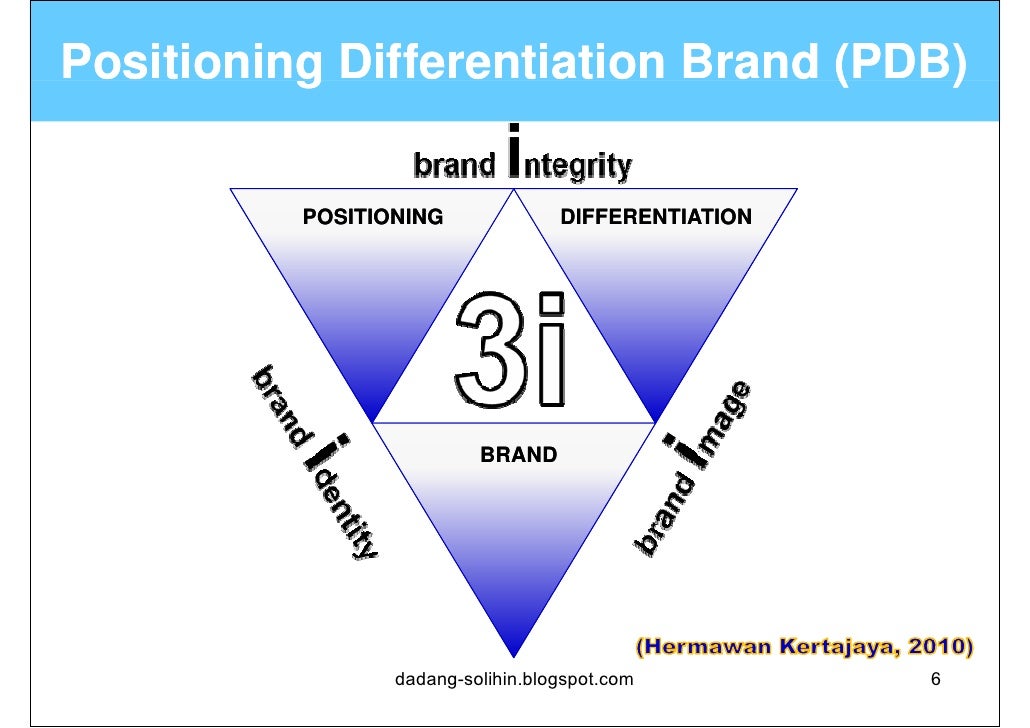 Positioning Differentiation Brand (PDB)

brand integrity

POSITIONING

DIFFERENTIATION

3i

brand identity

BRAND

brand image

(Hermawan Kertajaya, 2010)

dadang-solihin.blogspot.com

6